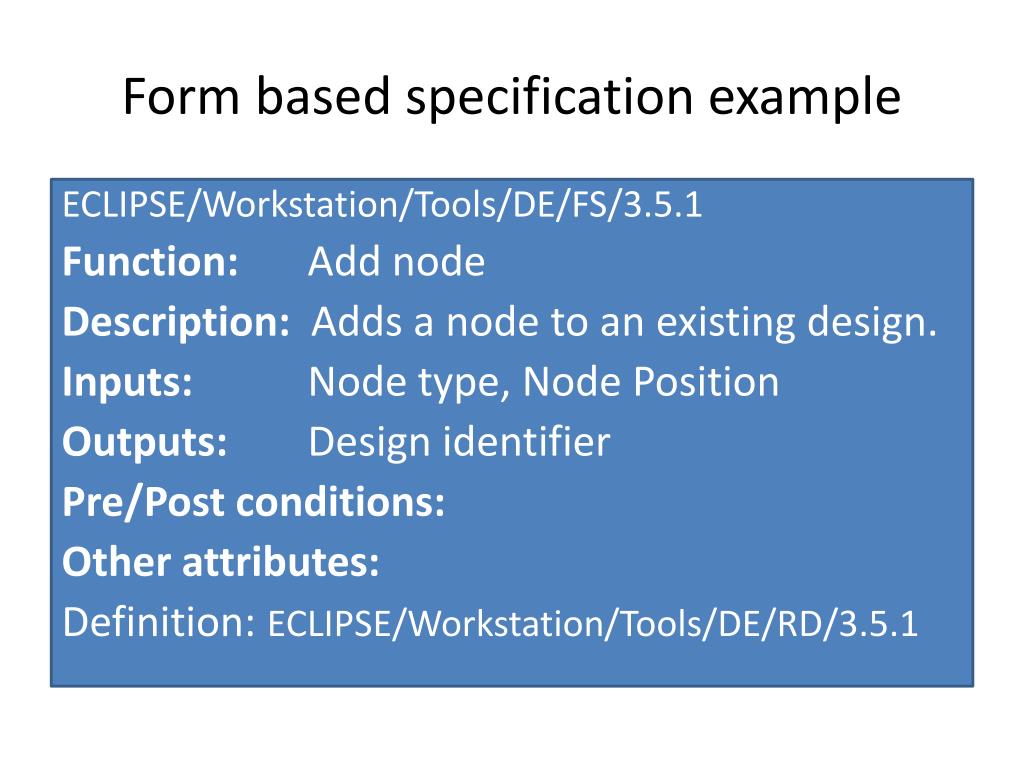 Form based specification example

ECLIPSE/Workstation/Tools/DE/FS/3.5.1
Function: Add node
Description: Adds a node to an existing design.
Inputs: Node type, Node Position
Outputs: Design identifier
Pre/Post conditions:
Other attributes:
Definition: ECLIPSE/Workstation/Tools/DE/RD/3.5.1